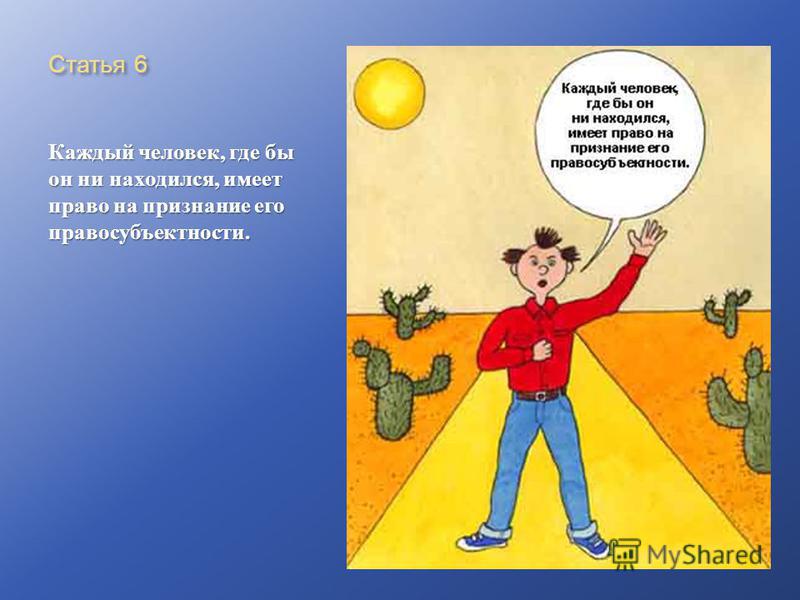 Статья 6

Каждый человек, где бы он ни находился, имеет право на признание его правосубъектности.

Каждый человек, где бы он ни находился, имеет право на признание его правосубъектности.

MyShared